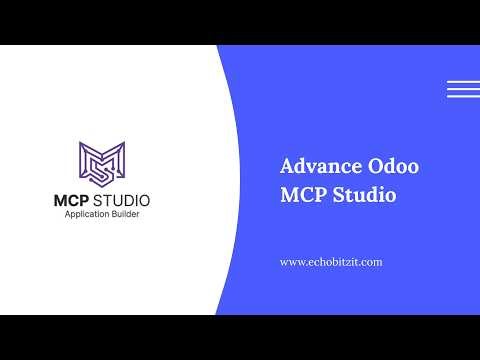 MCP STUDIO
Application Builder

Advance Odoo
MCP Studio

www.echobitzit.com